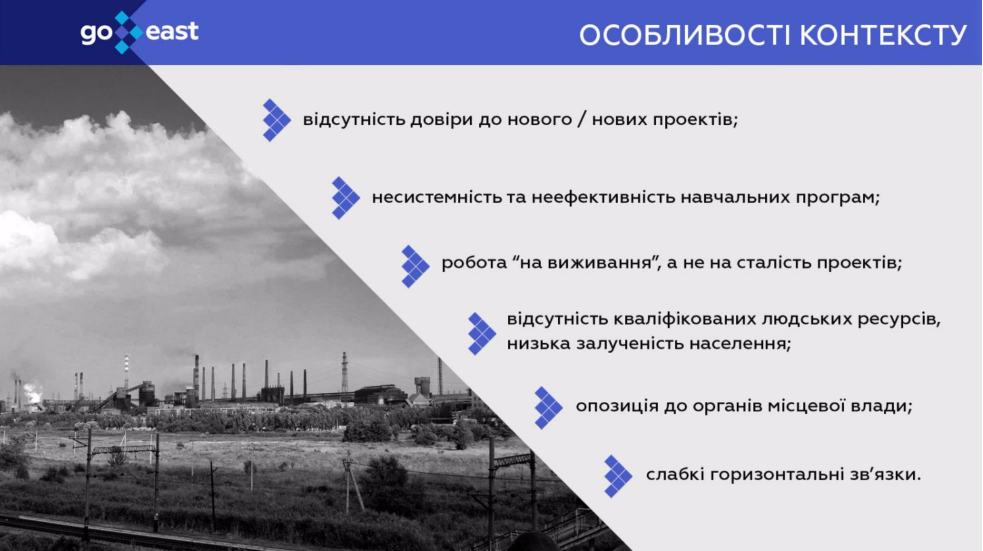 go east

ОСОБЛИВОСТІ КОНТЕКСТУ

відсутність довіри до нового / нових проектів;

несистемність та неефективність навчальних програм;

робота “на виживання”, а не на сталість проектів;

відсутність кваліфікованих людських ресурсів, низька залученість населення;

опозиція до органів місцевої влади;

слабкі горизонтальні зв’язки.